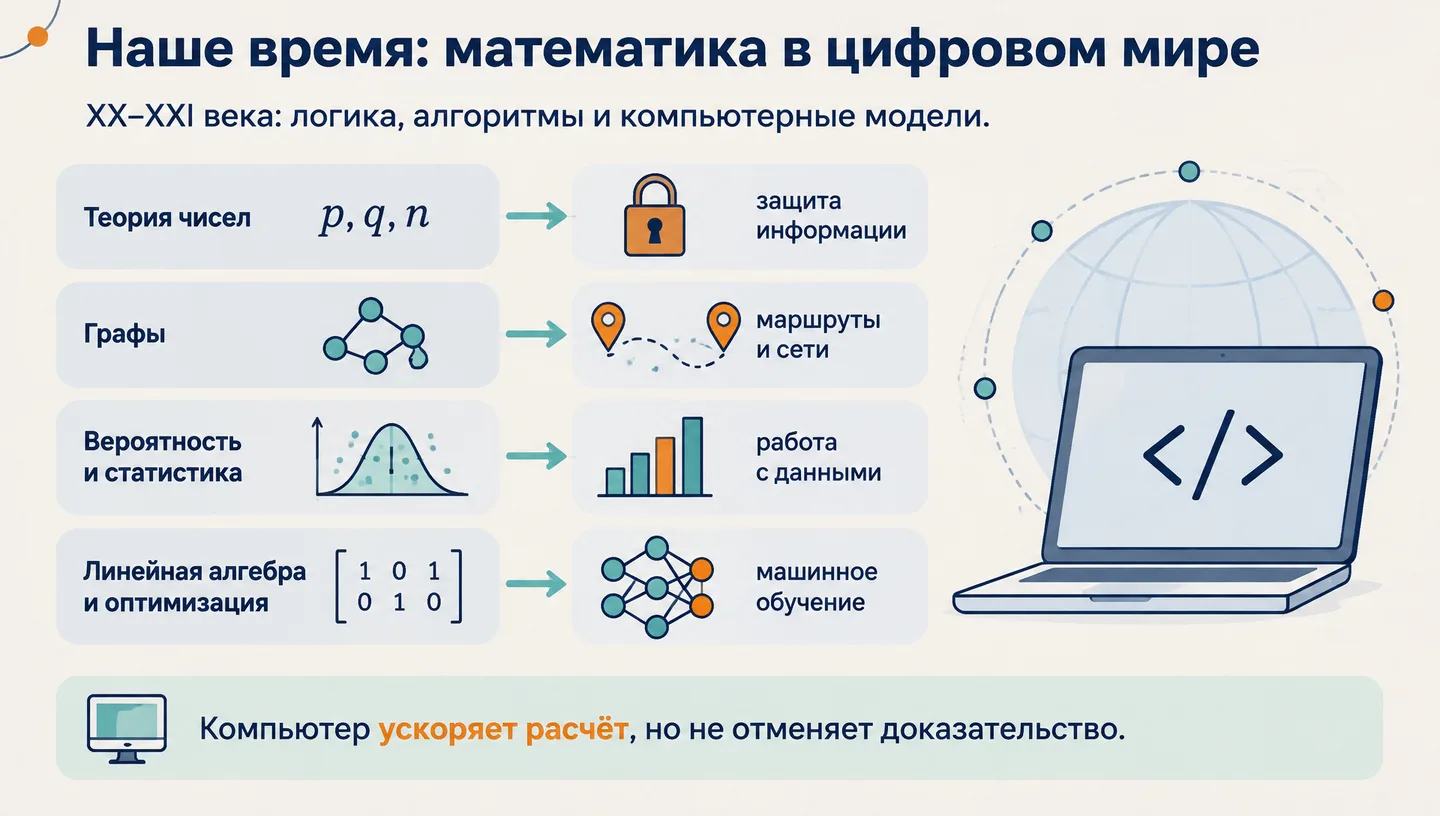 Наше время: математика в цифровом мире

XX–XXI века: логика, алгоритмы и компьютерные модели.

Теория чисел $p, q, n$

защита информации

Графы

маршруты и сети

Вероятность и статистика

работа с данными

Линейная алгебра и оптимизация $\begin{bmatrix} 1 & 0 & 1 \\ 0 & 1 & 0 \end{bmatrix}$

машинное обучение

</>

Компьютер ускоряет расчёт, но не отменяет доказательство.